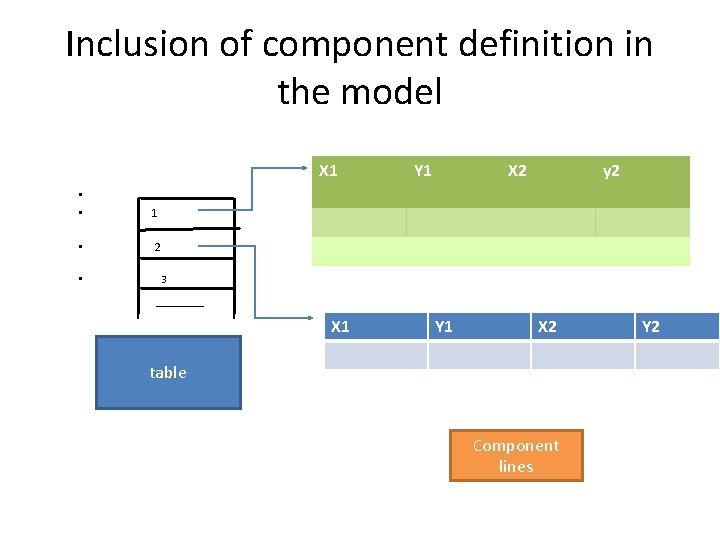 Inclusion of component definition in the model

1
2
3

table

| X1 | Y1 | X2 | y2 |
|---|---|---|---|
| | | | |
| | | | |

| X1 | Y1 | X2 | Y2 |
|---|---|---|---|
| | | | |

Component lines